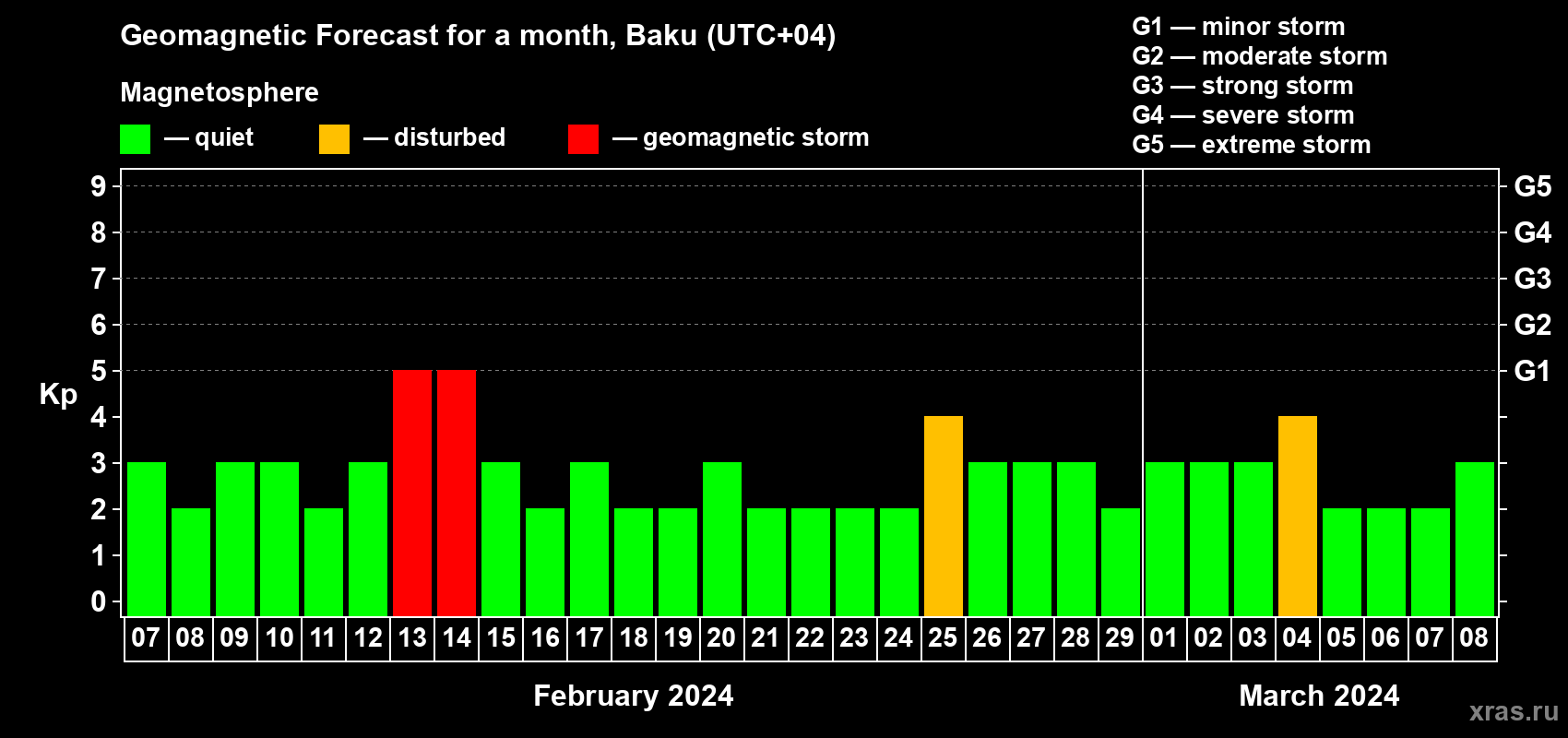 Geomagnetic Forecast for a month, Baku (UTC+04)

Magnetosphere

— quiet — disturbed — geomagnetic storm

G1 — minor storm
G2 — moderate storm
G3 — strong storm
G4 — severe storm
G5 — extreme storm

Kp

9
8
7
6
5
4
3
2
1
0

G5
G4
G3
G2
G1

07 08 09 10 11 12 13 14 15 16 17 18 19 20 21 22 23 24 25 26 27 28 29 01 02 03 04 05 06 07 08

February 2024

March 2024

xras.ru